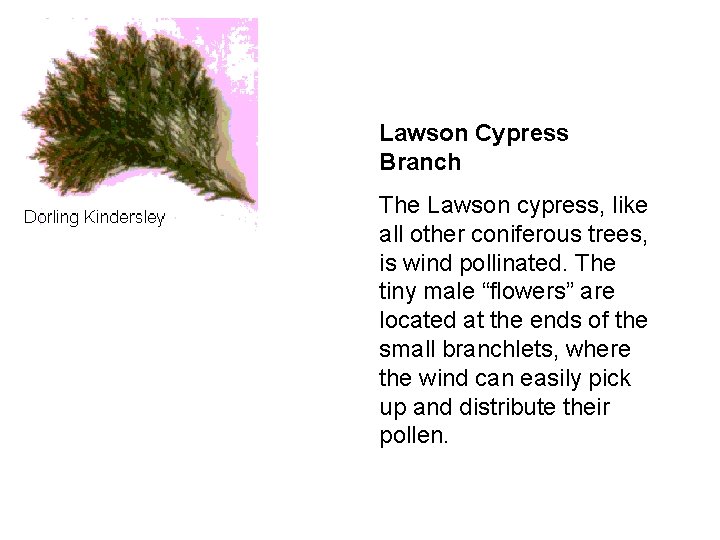 Dorling Kindersley

Lawson Cypress Branch

The Lawson cypress, like all other coniferous trees, is wind pollinated. The tiny male “flowers” are located at the ends of the small branchlets, where the wind can easily pick up and distribute their pollen.